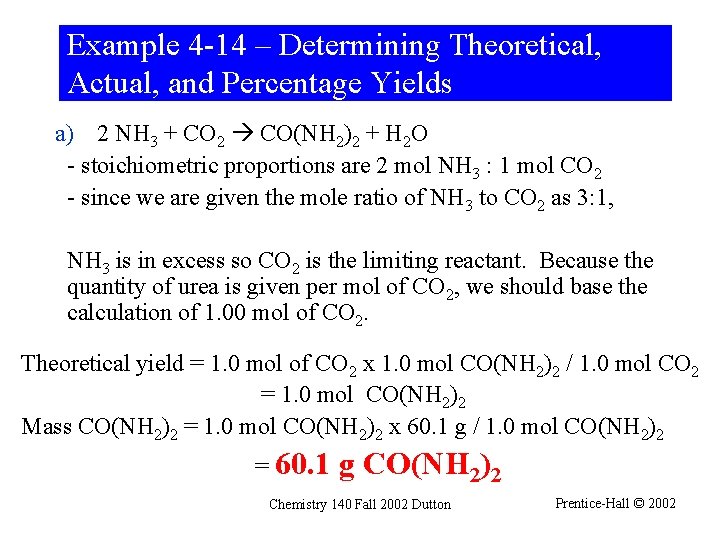 Example 4-14 – Determining Theoretical, Actual, and Percentage Yields

a) $2\ NH_3 + CO_2 \rightarrow CO(NH_2)_2 + H_2O$

- stoichiometric proportions are 2 mol $NH_3$ : 1 mol $CO_2$
- since we are given the mole ratio of $NH_3$ to $CO_2$ as 3:1,

$NH_3$ is in excess so $CO_2$ is the limiting reactant. Because the quantity of urea is given per mol of $CO_2$, we should base the calculation of 1.00 mol of $CO_2$.

Theoretical yield = 1.0 mol of $CO_2$ x 1.0 mol $CO(NH_2)_2$ / 1.0 mol $CO_2$
= 1.0 mol $CO(NH_2)_2$

Mass $CO(NH_2)_2$ = 1.0 mol $CO(NH_2)_2$ x 60.1 g / 1.0 mol $CO(NH_2)_2$
= 60.1 g $CO(NH_2)_2$

Chemistry 140 Fall 2002 Dutton

Prentice-Hall © 2002